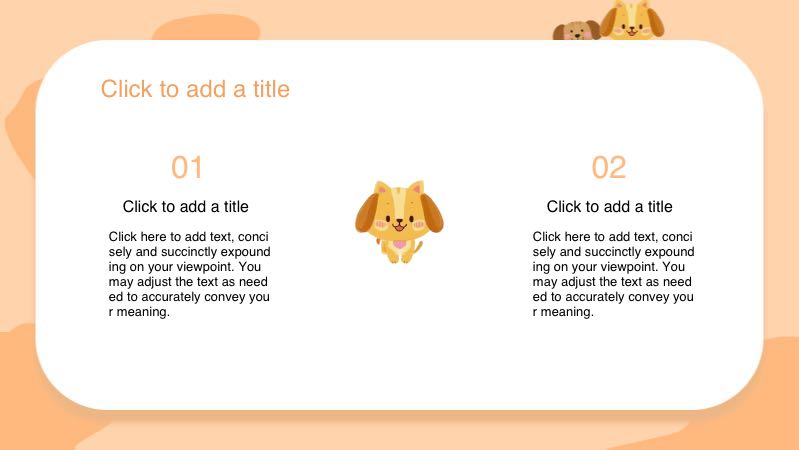 Click to add a title

01

Click to add a title

Click here to add text, conci sely and succinctly expound ing on your viewpoint. You may adjust the text as need ed to accurately convey you r meaning.

02

Click to add a title

Click here to add text, conci sely and succinctly expound ing on your viewpoint. You may adjust the text as need ed to accurately convey you r meaning.